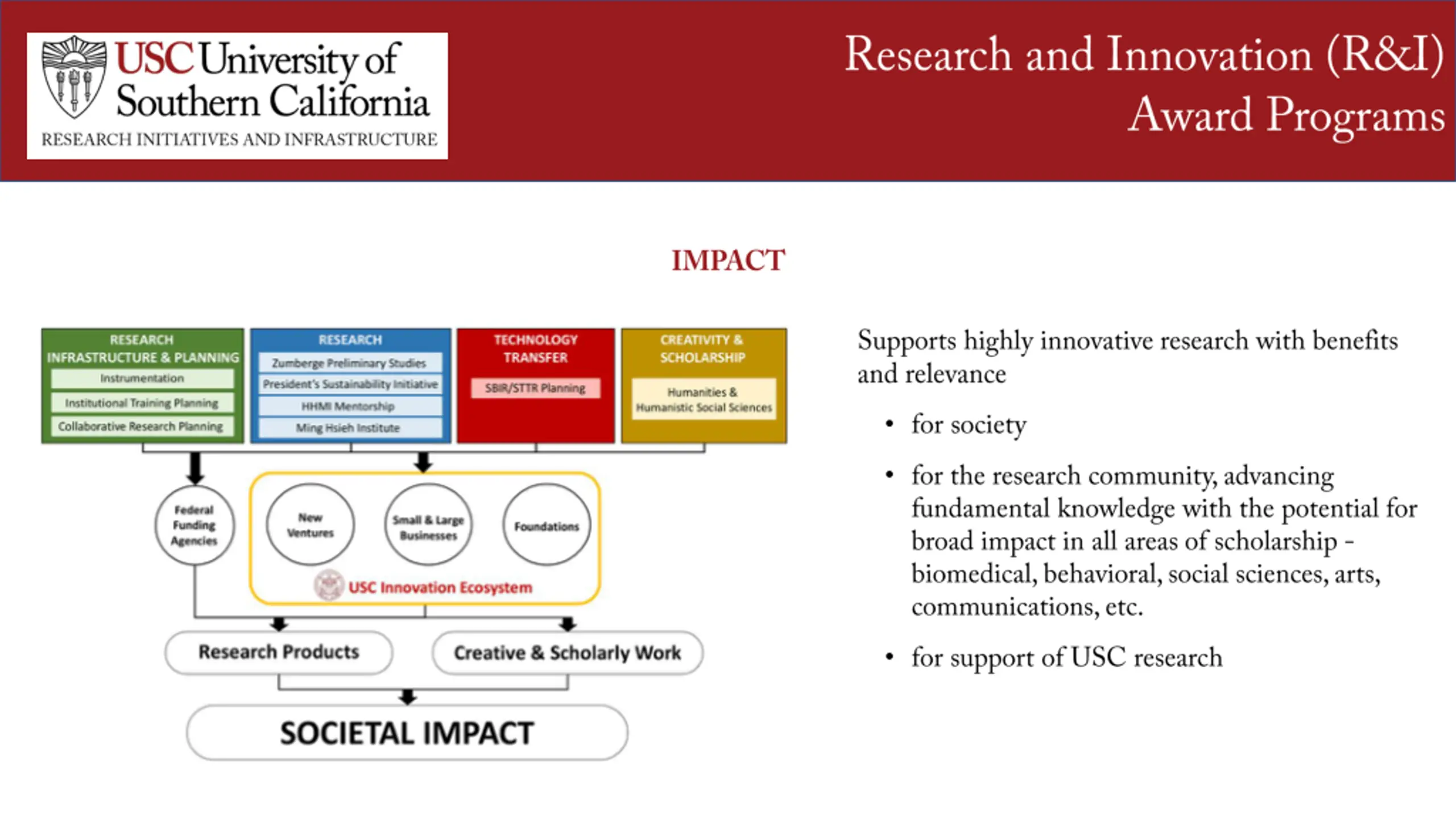 USC University of Southern California
RESEARCH INITIATIVES AND INFRASTRUCTURE

Research and Innovation (R&I) Award Programs

IMPACT

RESEARCH INFRASTRUCTURE & PLANNING
Instrumentation
Institutional Training Planning
Collaborative Research Planning

RESEARCH
Zumberge Preliminary Studies
President's Sustainability Initiative
HHMI Mentorship
Ming Hsieh Institute

TECHNOLOGY TRANSFER
SBIR/STTR Planning

CREATIVITY & SCHOLARSHIP
Humanities & Humanistic Social Sciences

Federal Funding Agencies

New Ventures

Small & Large Businesses

Foundations

USC Innovation Ecosystem

Research Products

Creative & Scholarly Work

SOCIETAL IMPACT

Supports highly innovative research with benefits and relevance

• for society

• for the research community, advancing fundamental knowledge with the potential for broad impact in all areas of scholarship - biomedical, behavioral, social sciences, arts, communications, etc.

• for support of USC research